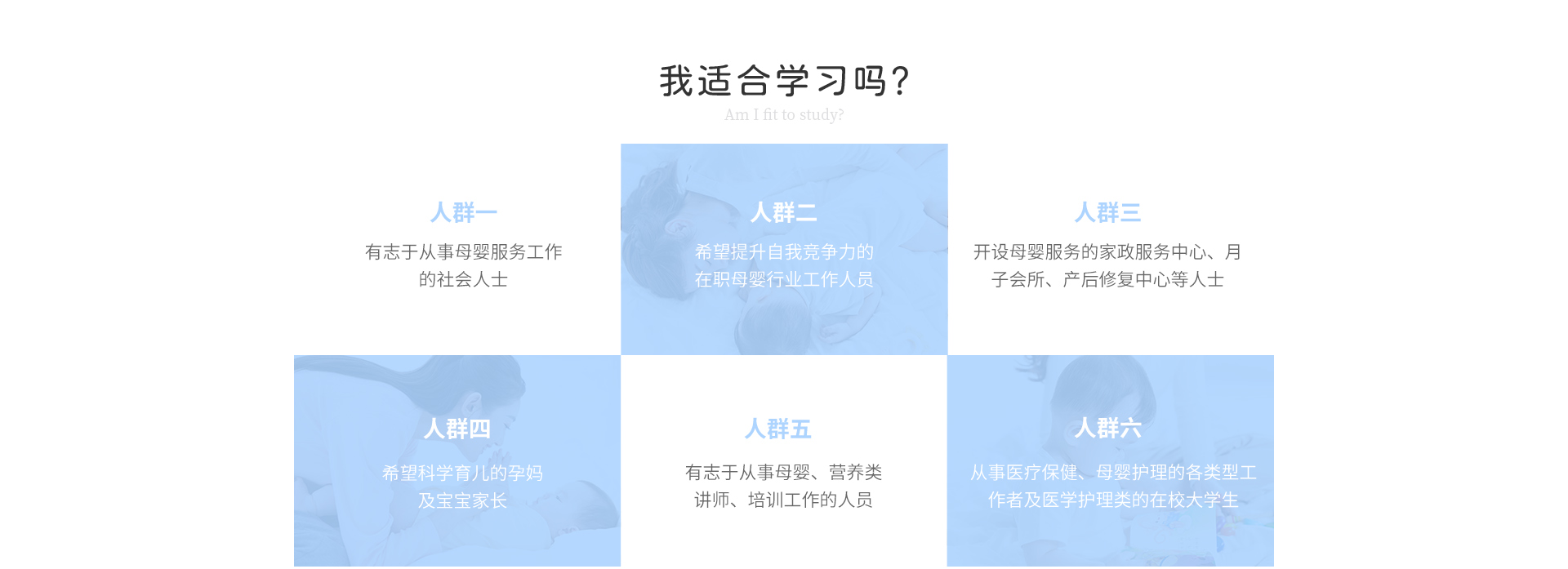 我适合学习吗?
Am I fit to study?

人群一
有志于从事母婴服务工作的社会人士

人群二
希望提升自我竞争力的在职母婴行业工作人员

人群三
开设母婴服务的家政服务中心、月子会所、产后修复中心等人士

人群四
希望科学育儿的孕妈及宝宝家长

人群五
有志于从事母婴、营养类讲师、培训工作的人员

人群六
从事医疗保健、母婴护理的各类型工作者及医学护理类的在校大学生